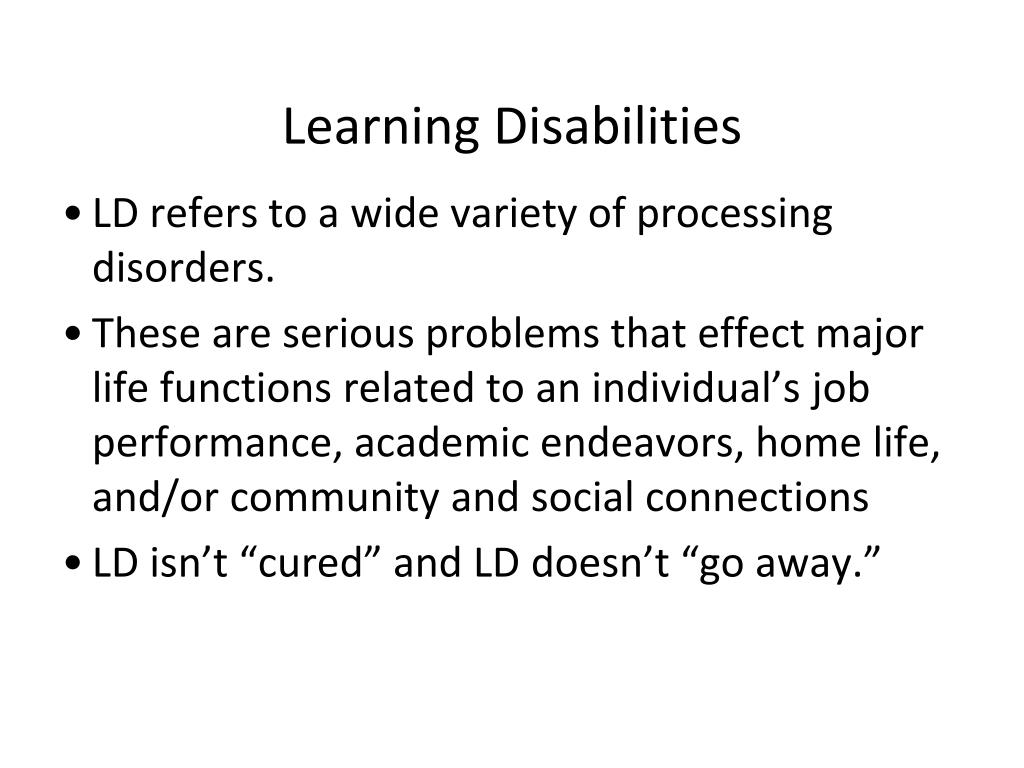 Learning Disabilities

• LD refers to a wide variety of processing disorders.

• These are serious problems that effect major life functions related to an individual’s job performance, academic endeavors, home life, and/or community and social connections

• LD isn’t “cured” and LD doesn’t “go away.”